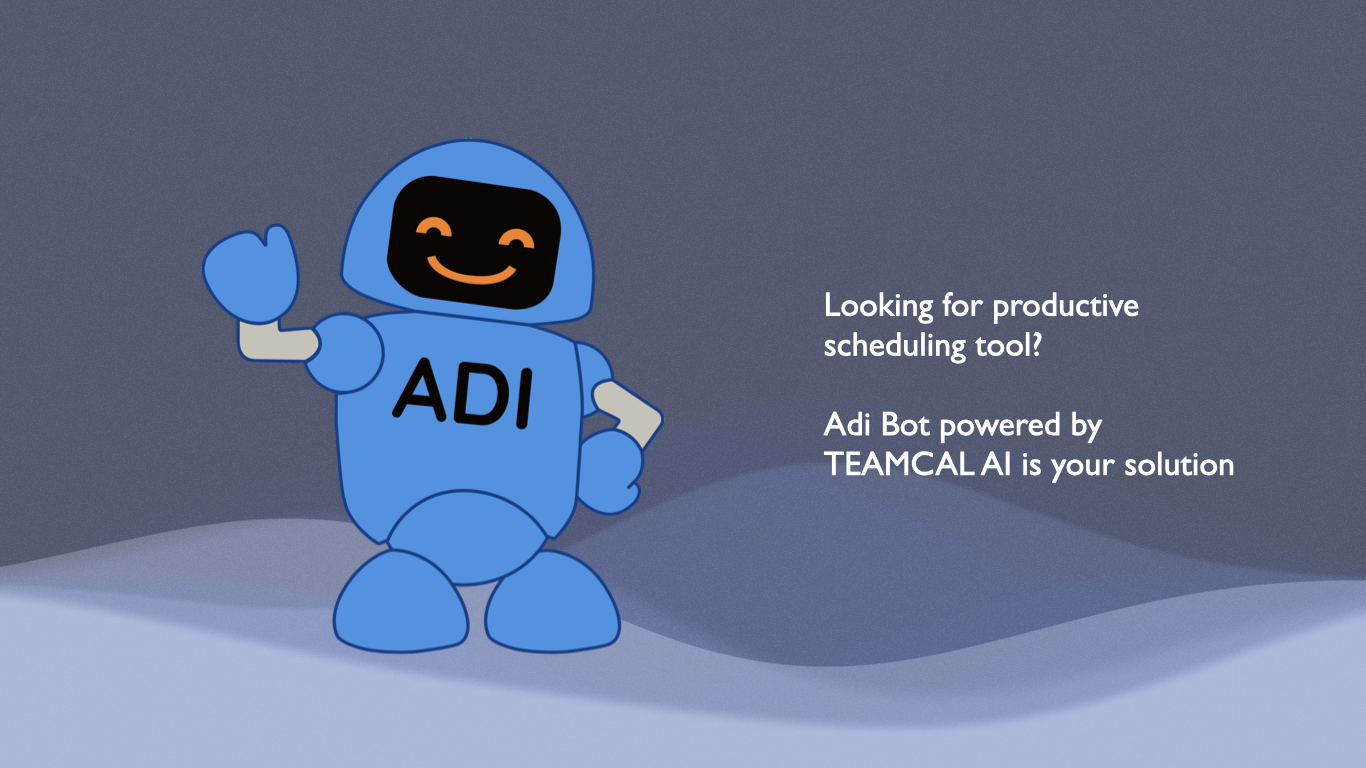 ADI

Looking for productive scheduling tool?

Adi Bot powered by TEAMCAL AI is your solution